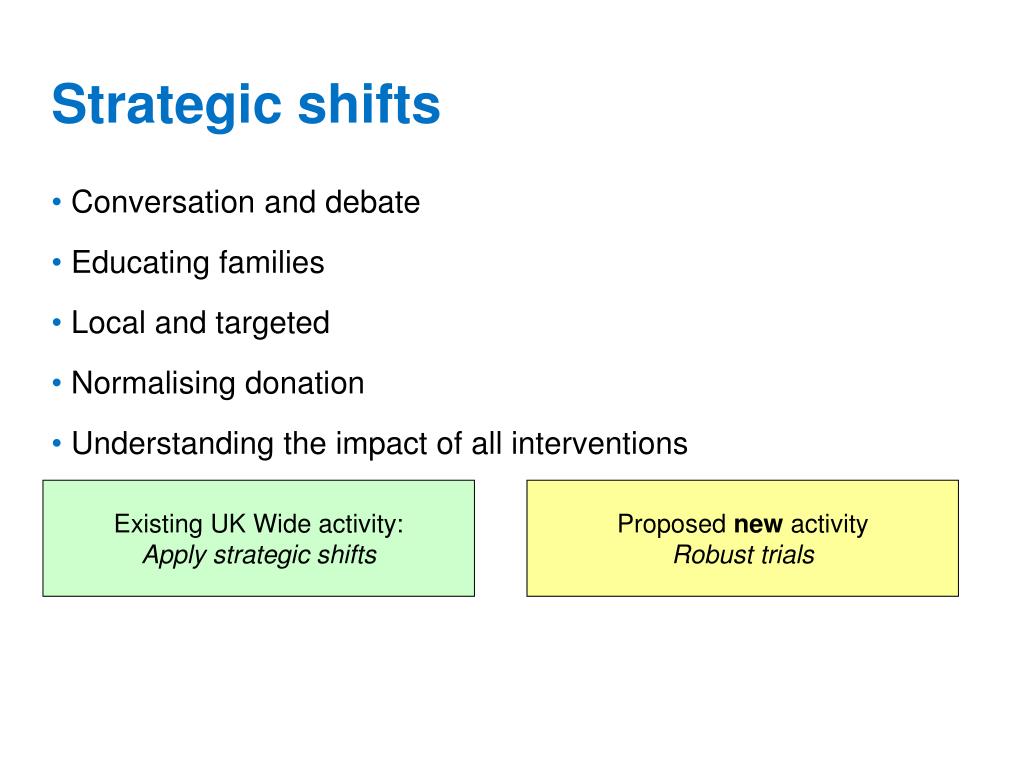 Strategic shifts

• Conversation and debate
• Educating families
• Local and targeted
• Normalising donation
• Understanding the impact of all interventions

Existing UK Wide activity:
Apply strategic shifts

Proposed new activity
Robust trials